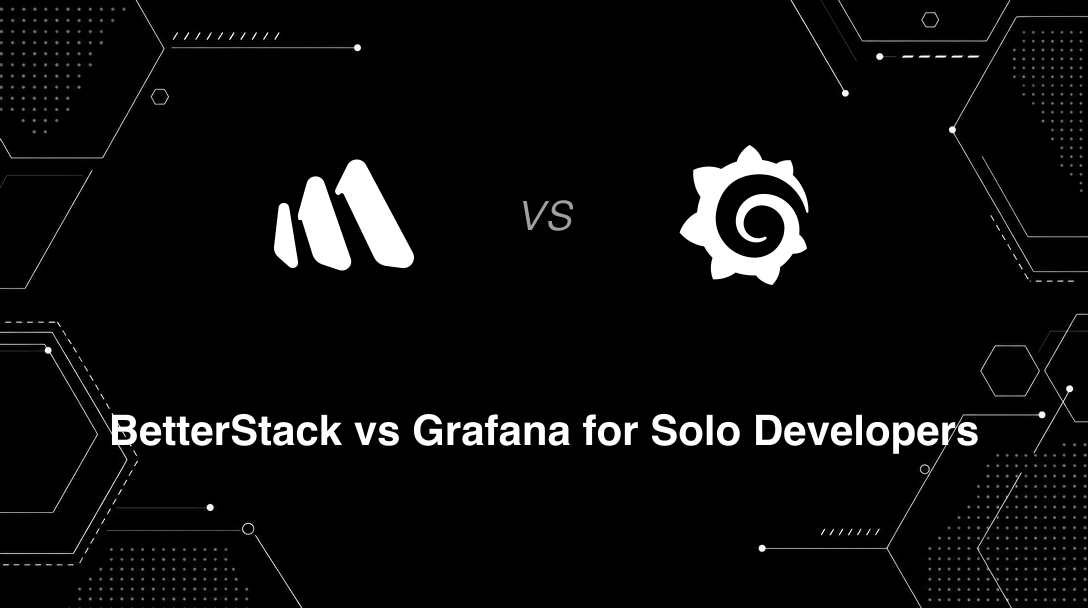 VS

BetterStack vs Grafana for Solo Developers